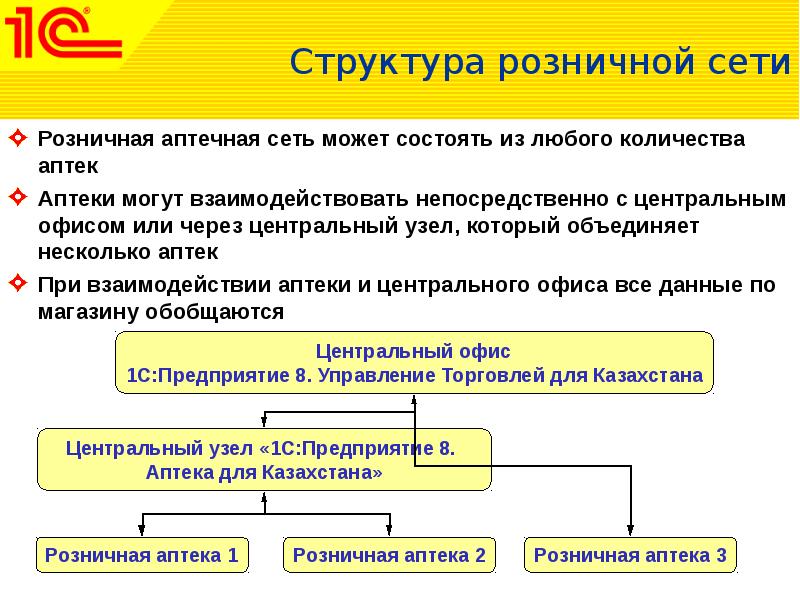 1С

Структура розничной сети

Розничная аптечная сеть может состоять из любого количества аптек

Аптеки могут взаимодействовать непосредственно с центральным офисом или через центральный узел, который объединяет несколько аптек

При взаимодействии аптеки и центрального офиса все данные по магазину обобщаются

Центральный офис
1С:Предприятие 8. Управление Торговлей для Казахстана

Центральный узел «1С:Предприятие 8. Аптека для Казахстана»

Розничная аптека 1

Розничная аптека 2

Розничная аптека 3